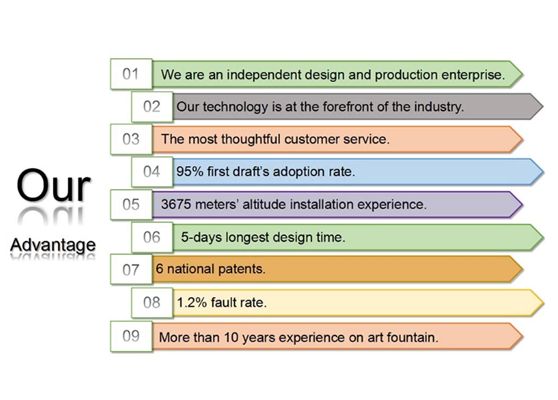 Our

Advantage

01 We are an independent design and production enterprise.

02 Our technology is at the forefront of the industry.

03 The most thoughtful customer service.

04 95% first draft's adoption rate.

05 3675 meters' altitude installation experience.

06 5-days longest design time.

07 6 national patents.

08 1.2% fault rate.

09 More than 10 years experience on art fountain.